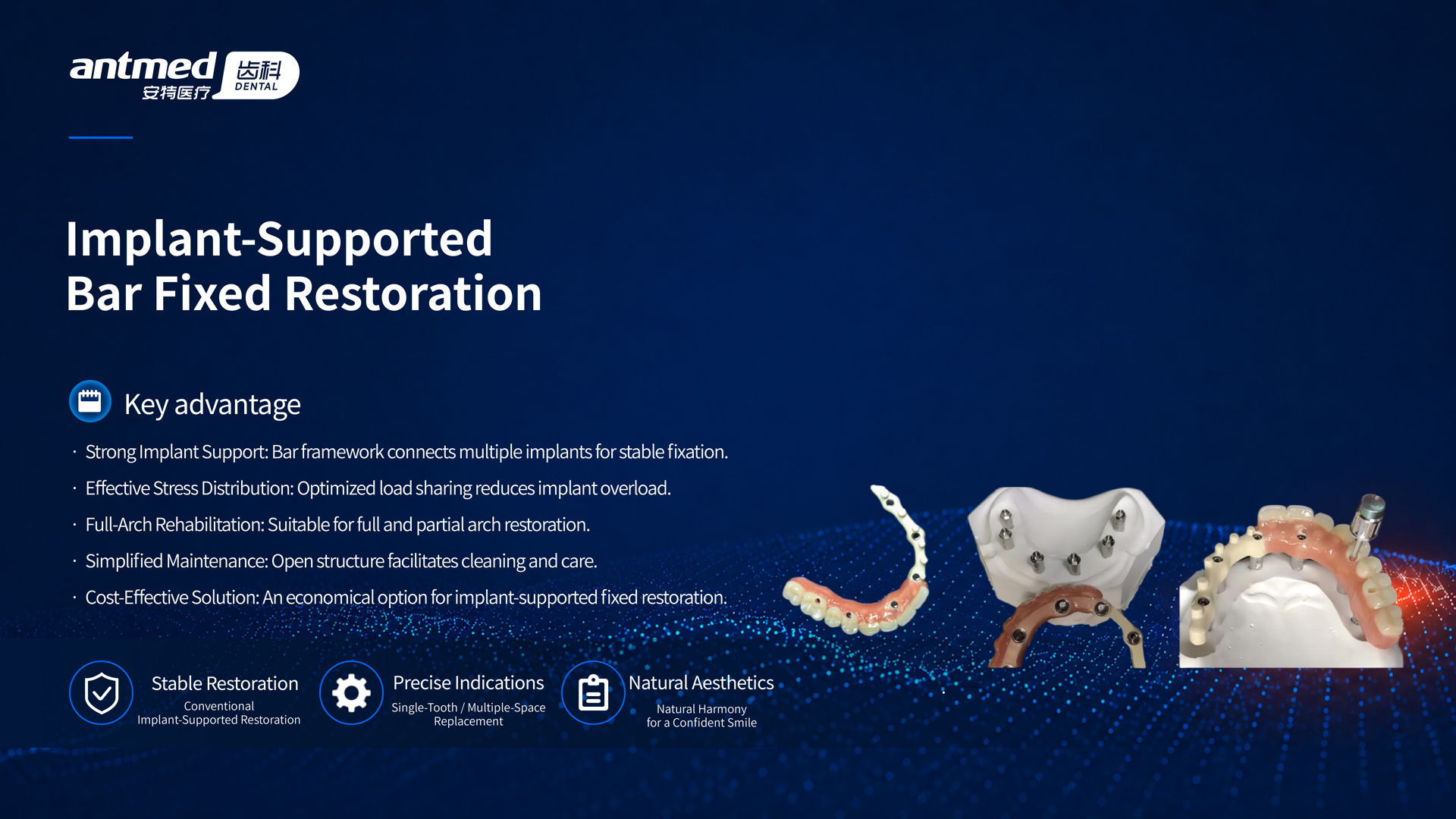 antmed 安特医疗 齿科 DENTAL

Implant-Supported Bar Fixed Restoration

Key advantage

· Strong Implant Support: Bar framework connects multiple implants for stable fixation.

· Effective Stress Distribution: Optimized load sharing reduces implant overload.

· Full-Arch Rehabilitation: Suitable for full and partial arch restoration.

· Simplified Maintenance: Open structure facilitates cleaning and care.

· Cost-Effective Solution: An economical option for implant-supported fixed restoration.

Stable Restoration
Conventional Implant-Supported Restoration

Precise Indications
Single-Tooth / Multiple-Space Replacement

Natural Aesthetics
Natural Harmony for a Confident Smile